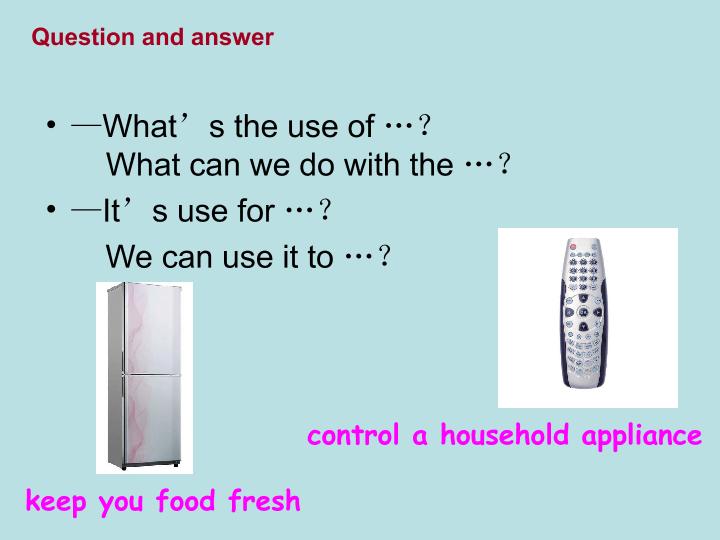 Question and answer

• —What’s the use of …?
What can we do with the …?

• —It’s use for …?
We can use it to …?

control a household appliance

keep you food fresh